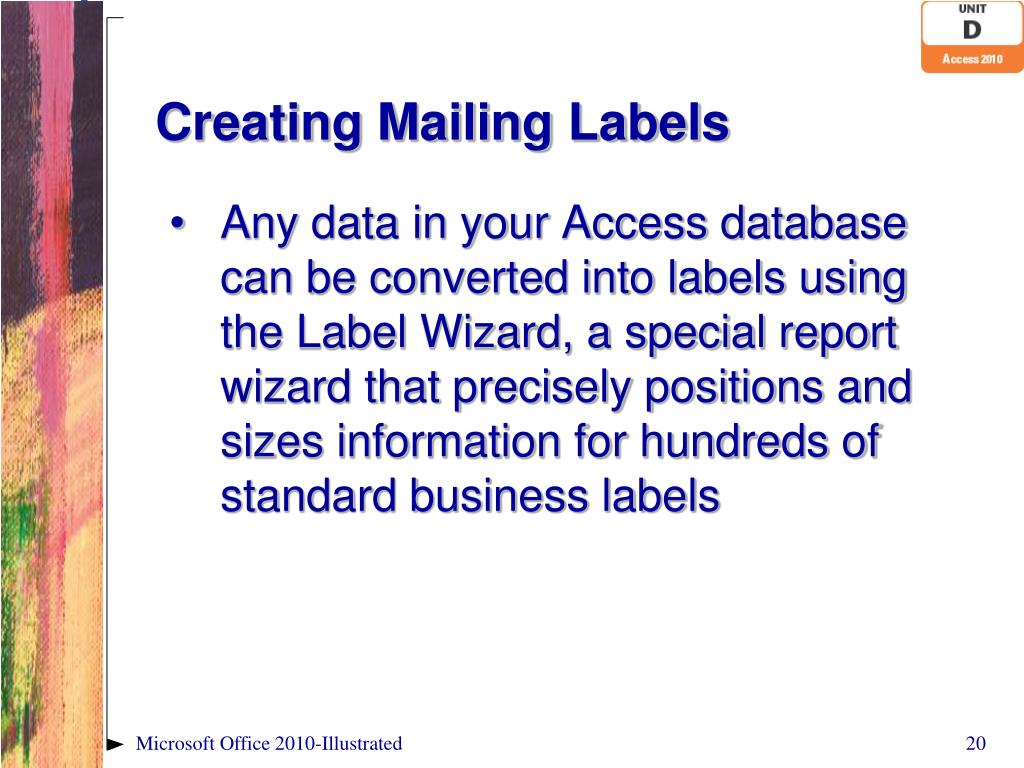 UNIT
D
Access 2010

Creating Mailing Labels

• Any data in your Access database can be converted into labels using the Label Wizard, a special report wizard that precisely positions and sizes information for hundreds of standard business labels

Microsoft Office 2010-Illustrated

20